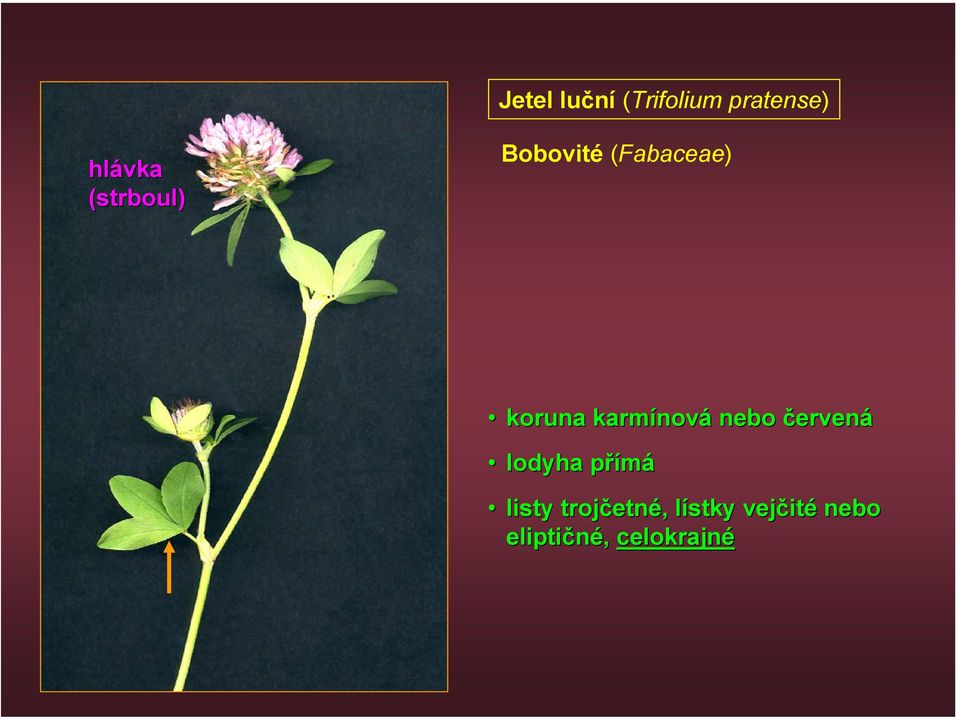 hlávka
(strboul)

Jetel luční (Trifolium pratense)

Bobovité (Fabaceae)

• koruna karmínová nebo červená
• lodyha přímá
• listy trojčetné, lístky vejčité nebo eliptičné, celokrajné